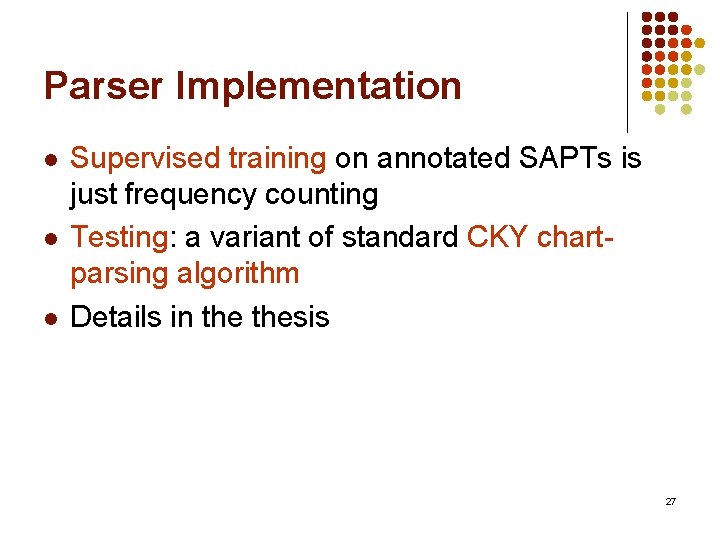 Parser Implementation

- Supervised training on annotated SAPTs is just frequency counting
- Testing: a variant of standard CKY chart-parsing algorithm
- Details in the thesis

27